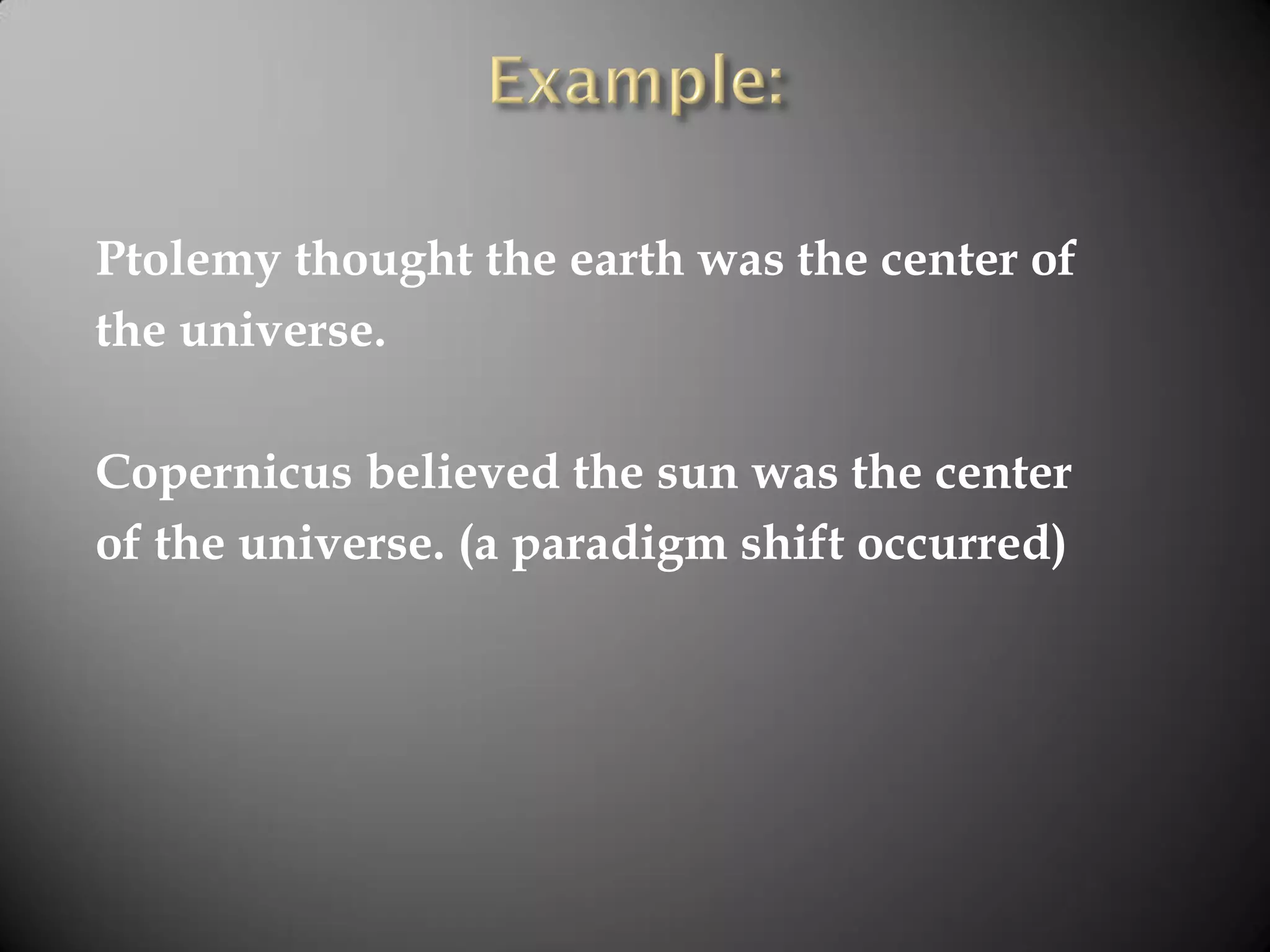 Example:

Ptolemy thought the earth was the center of the universe.

Copernicus believed the sun was the center of the universe. (a paradigm shift occurred)